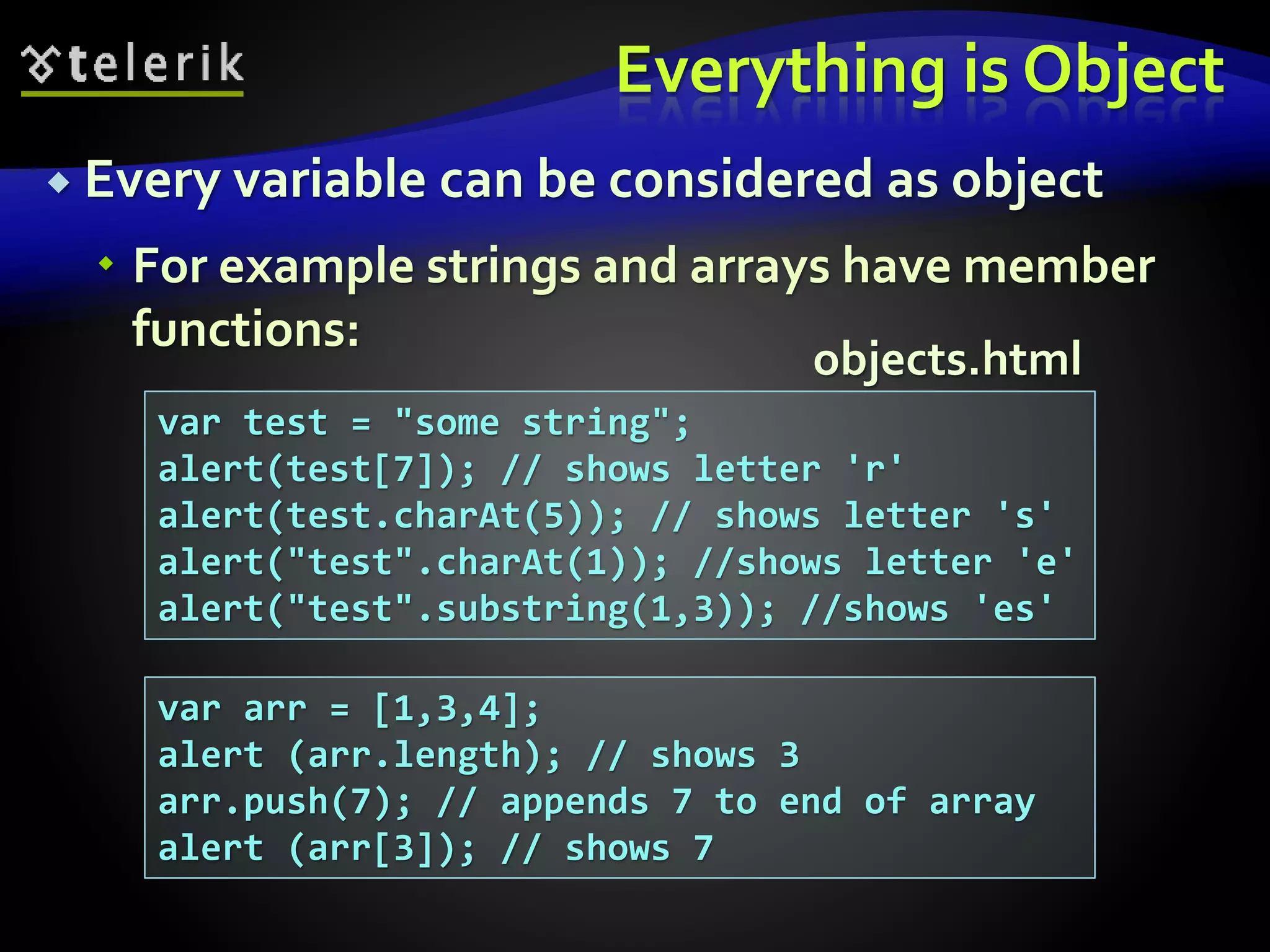 telerik

Everything is Object

Every variable can be considered as object

For example strings and arrays have member functions:

objects.html

var test = "some string";
alert(test[7]); // shows letter 'r'
alert(test.charAt(5)); // shows letter 's'
alert("test".charAt(1)); //shows letter 'e'
alert("test".substring(1,3)); //shows 'es'

var arr = [1,3,4];
alert (arr.length); // shows 3
arr.push(7); // appends 7 to end of array
alert (arr[3]); // shows 7